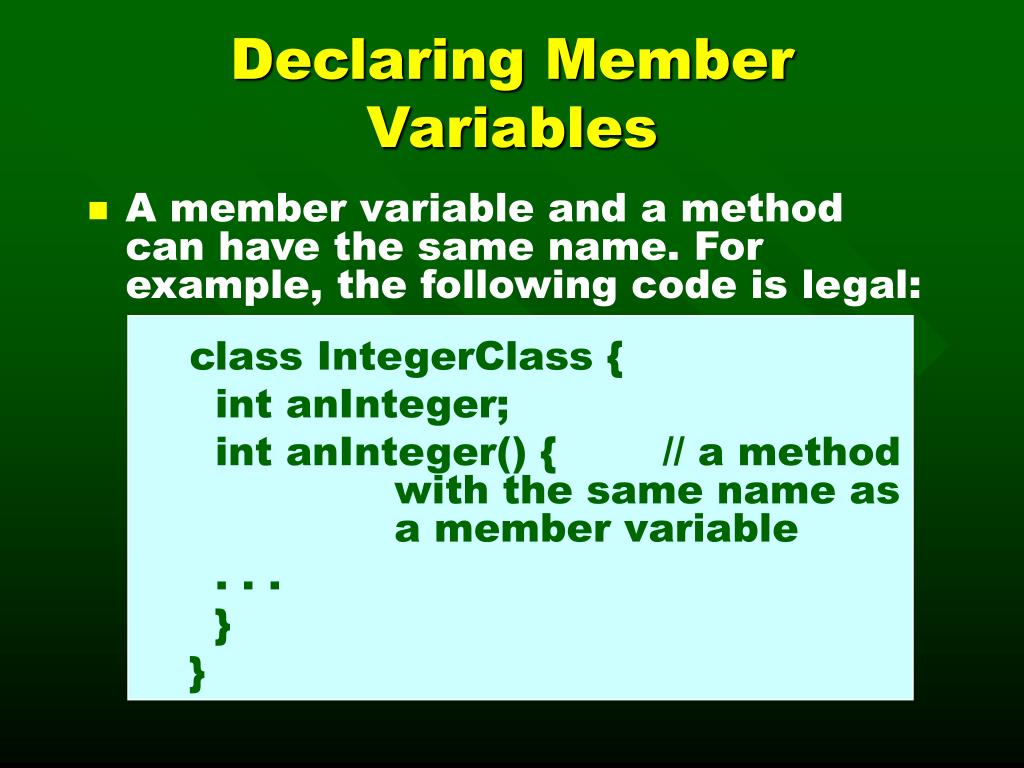 Declaring Member Variables

A member variable and a method can have the same name. For example, the following code is legal:

class IntegerClass {
int anInteger;
int anInteger() { // a method with the same name as a member variable
. . .
}
}